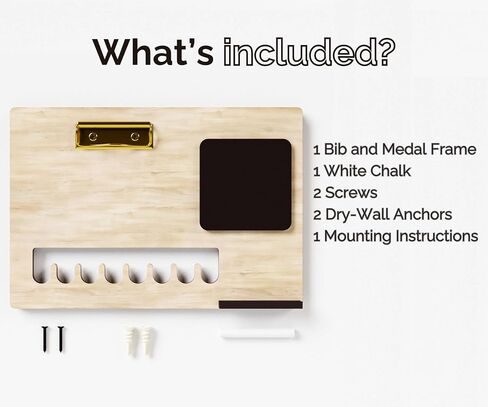 What's included?

1 Bib and Medal Frame
1 White Chalk
2 Screws
2 Dry-Wall Anchors
1 Mounting Instructions